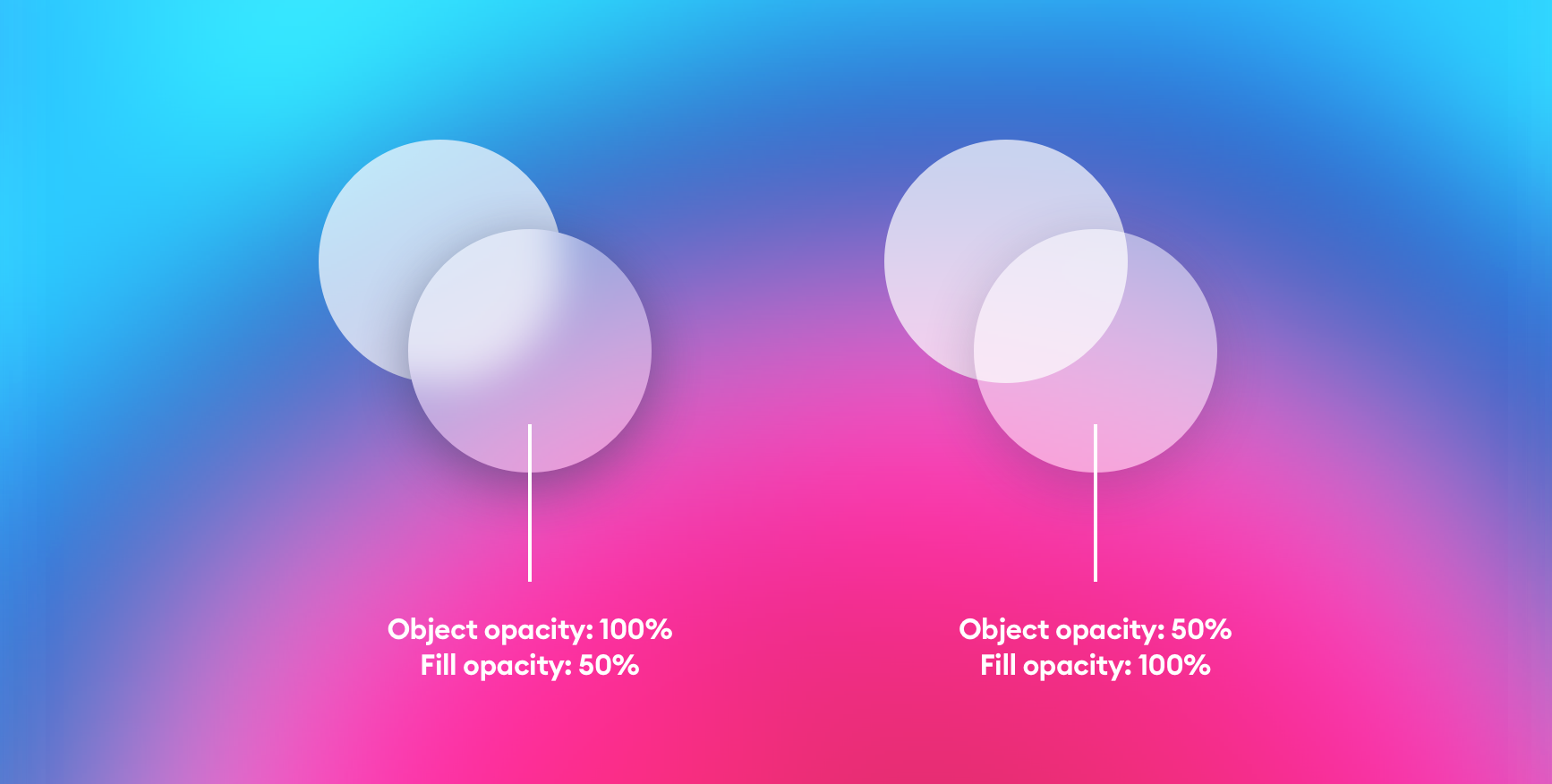 Object opacity: 100%
Fill opacity: 50%

Object opacity: 50%
Fill opacity: 100%